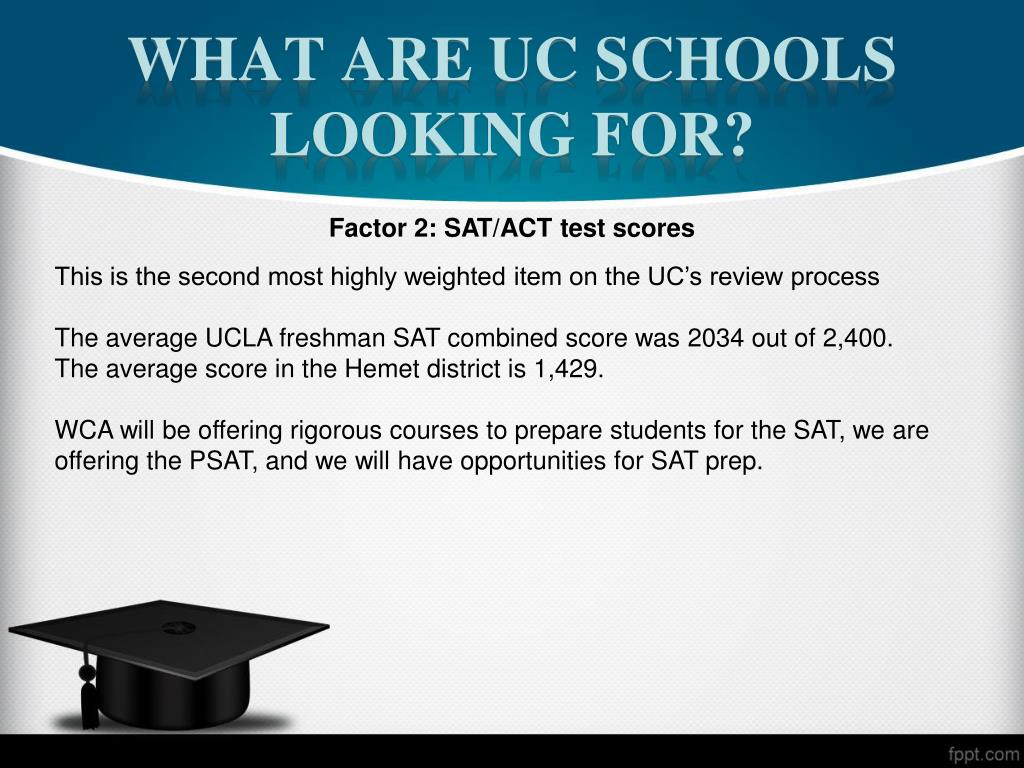 WHAT ARE UC SCHOOLS LOOKING FOR?

Factor 2: SAT/ACT test scores

This is the second most highly weighted item on the UC's review process

The average UCLA freshman SAT combined score was 2034 out of 2,400. The average score in the Hemet district is 1,429.

WCA will be offering rigorous courses to prepare students for the SAT, we are offering the PSAT, and we will have opportunities for SAT prep.

fppt.com